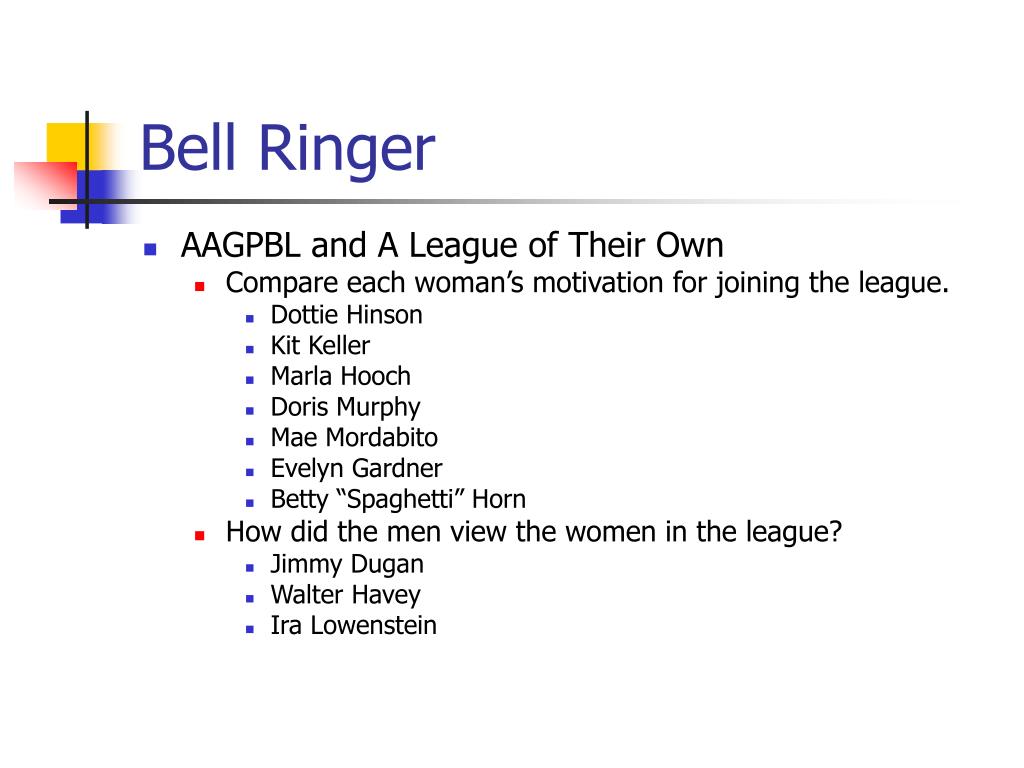 Bell Ringer

- AAGPBL and A League of Their Own
  - Compare each woman’s motivation for joining the league.
    - Dottie Hinson
    - Kit Keller
    - Marla Hooch
    - Doris Murphy
    - Mae Mordabito
    - Evelyn Gardner
    - Betty “Spaghetti” Horn
  - How did the men view the women in the league?
    - Jimmy Dugan
    - Walter Havey
    - Ira Lowenstein